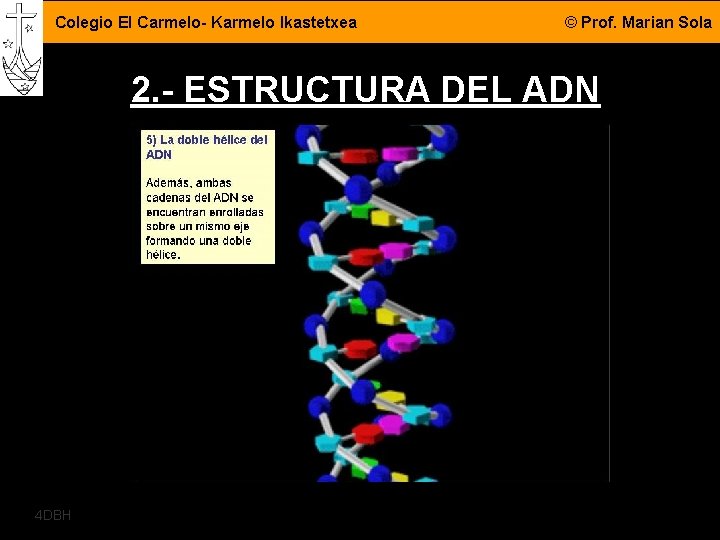 Colegio El Carmelo- Karmelo Ikastetxea

© Prof. Marian Sola

2.- ESTRUCTURA DEL ADN

5) La doble hélice del ADN

Además, ambas cadenas del ADN se encuentran enrolladas sobre un mismo eje formando una doble hélice.

4DBH